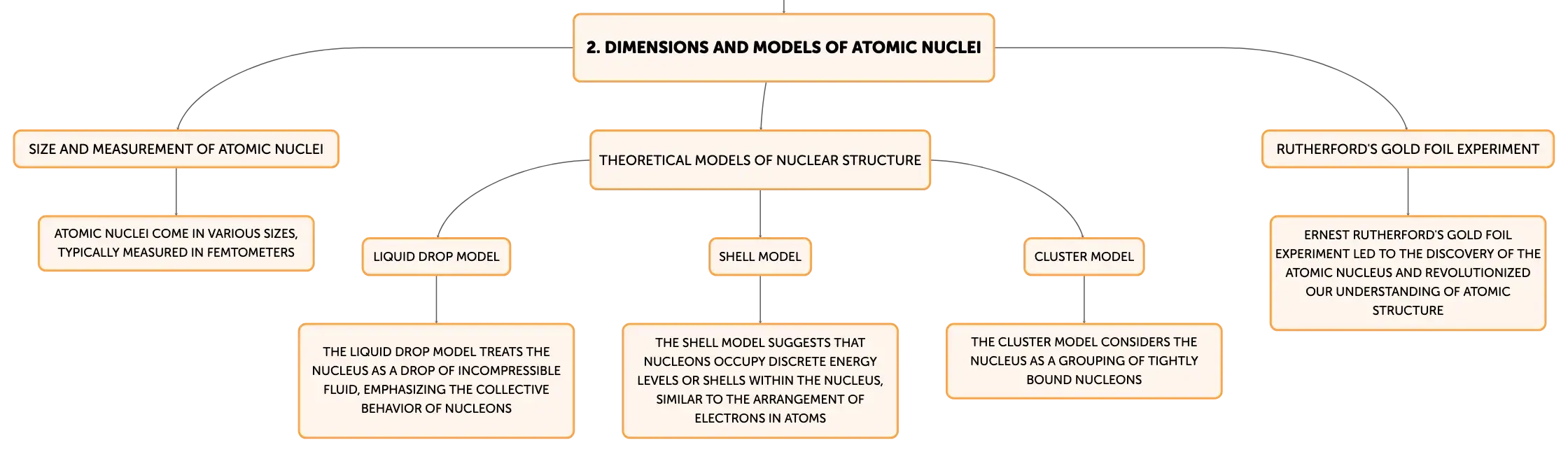 2. DIMENSIONS AND MODELS OF ATOMIC NUCLEI

SIZE AND MEASUREMENT OF ATOMIC NUCLEI

ATOMIC NUCLEI COME IN VARIOUS SIZES, TYPICALLY MEASURED IN FEMTOMETERS

THEORETICAL MODELS OF NUCLEAR STRUCTURE

LIQUID DROP MODEL

THE LIQUID DROP MODEL TREATS THE NUCLEUS AS A DROP OF INCOMPRESSIBLE FLUID, EMPHASIZING THE COLLECTIVE BEHAVIOR OF NUCLEONS

SHELL MODEL

THE SHELL MODEL SUGGESTS THAT NUCLEONS OCCUPY DISCRETE ENERGY LEVELS OR SHELLS WITHIN THE NUCLEUS, SIMILAR TO THE ARRANGEMENT OF ELECTRONS IN ATOMS

CLUSTER MODEL

THE CLUSTER MODEL CONSIDERS THE NUCLEUS AS A GROUPING OF TIGHTLY BOUND NUCLEONS

RUTHERFORD'S GOLD FOIL EXPERIMENT

ERNEST RUTHERFORD'S GOLD FOIL EXPERIMENT LED TO THE DISCOVERY OF THE ATOMIC NUCLEUS AND REVOLUTIONIZED OUR UNDERSTANDING OF ATOMIC STRUCTURE